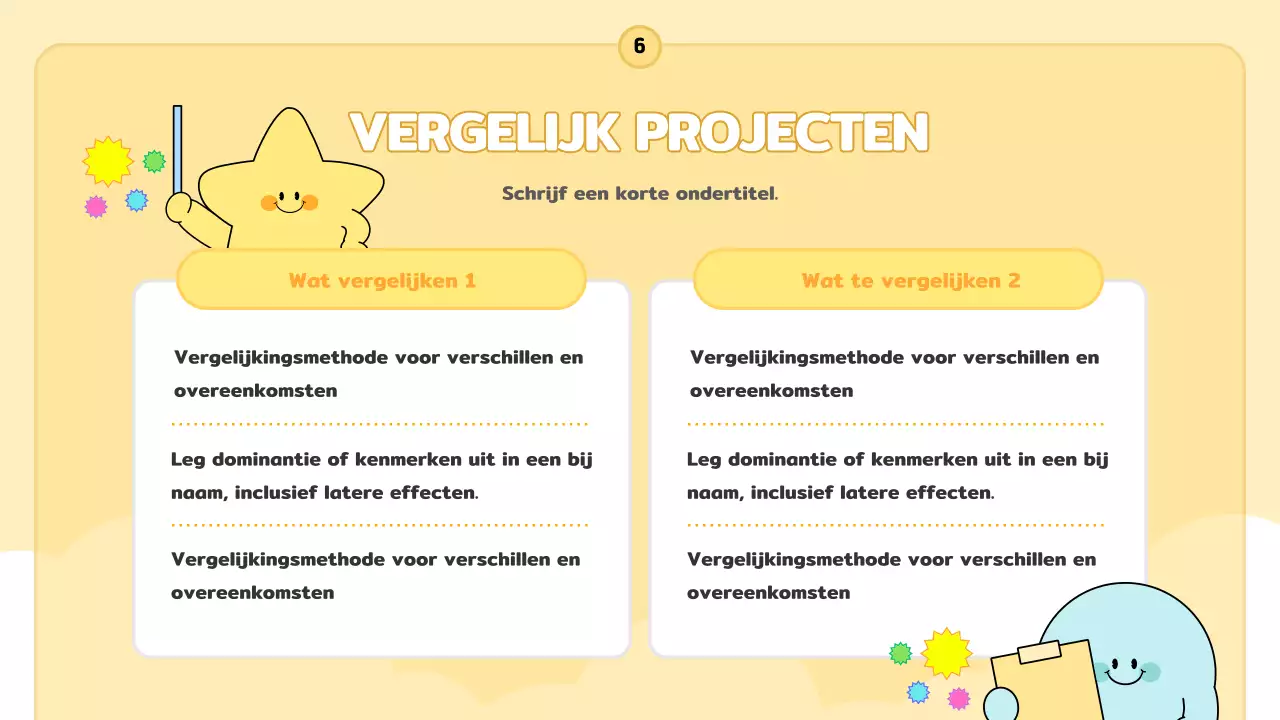 6

VERGELIJK PROJECTEN

Schrijf een korte ondertitel.

Wat vergelijken 1

Vergelijkingsmethode voor verschillen en overeenkomsten

Leg dominantie of kenmerken uit in een bij naam, inclusief latere effecten.

Vergelijkingsmethode voor verschillen en overeenkomsten

Wat te vergelijken 2

Vergelijkingsmethode voor verschillen en overeenkomsten

Leg dominantie of kenmerken uit in een bij naam, inclusief latere effecten.

Vergelijkingsmethode voor verschillen en overeenkomsten